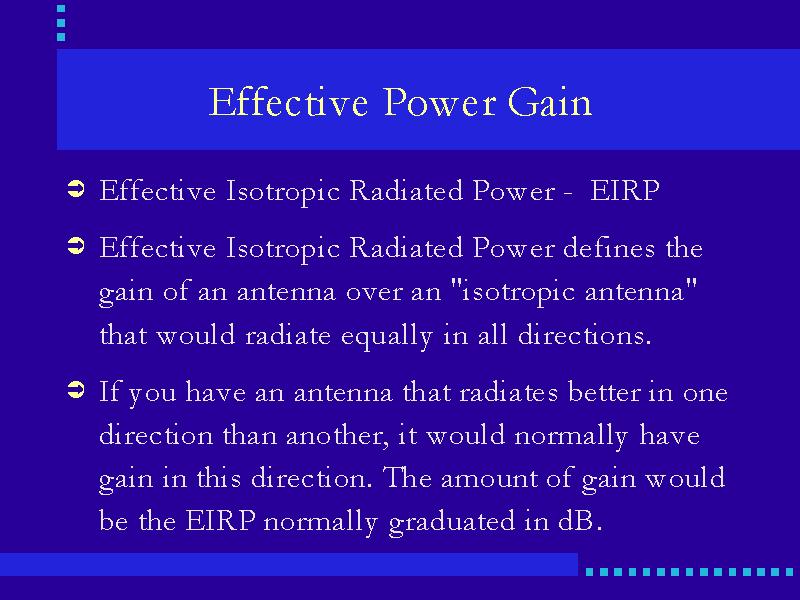 Effective Power Gain

➲ Effective Isotropic Radiated Power - EIRP

➲ Effective Isotropic Radiated Power defines the gain of an antenna over an "isotropic antenna" that would radiate equally in all directions.

➲ If you have an antenna that radiates better in one direction than another, it would normally have gain in this direction. The amount of gain would be the EIRP normally graduated in dB.